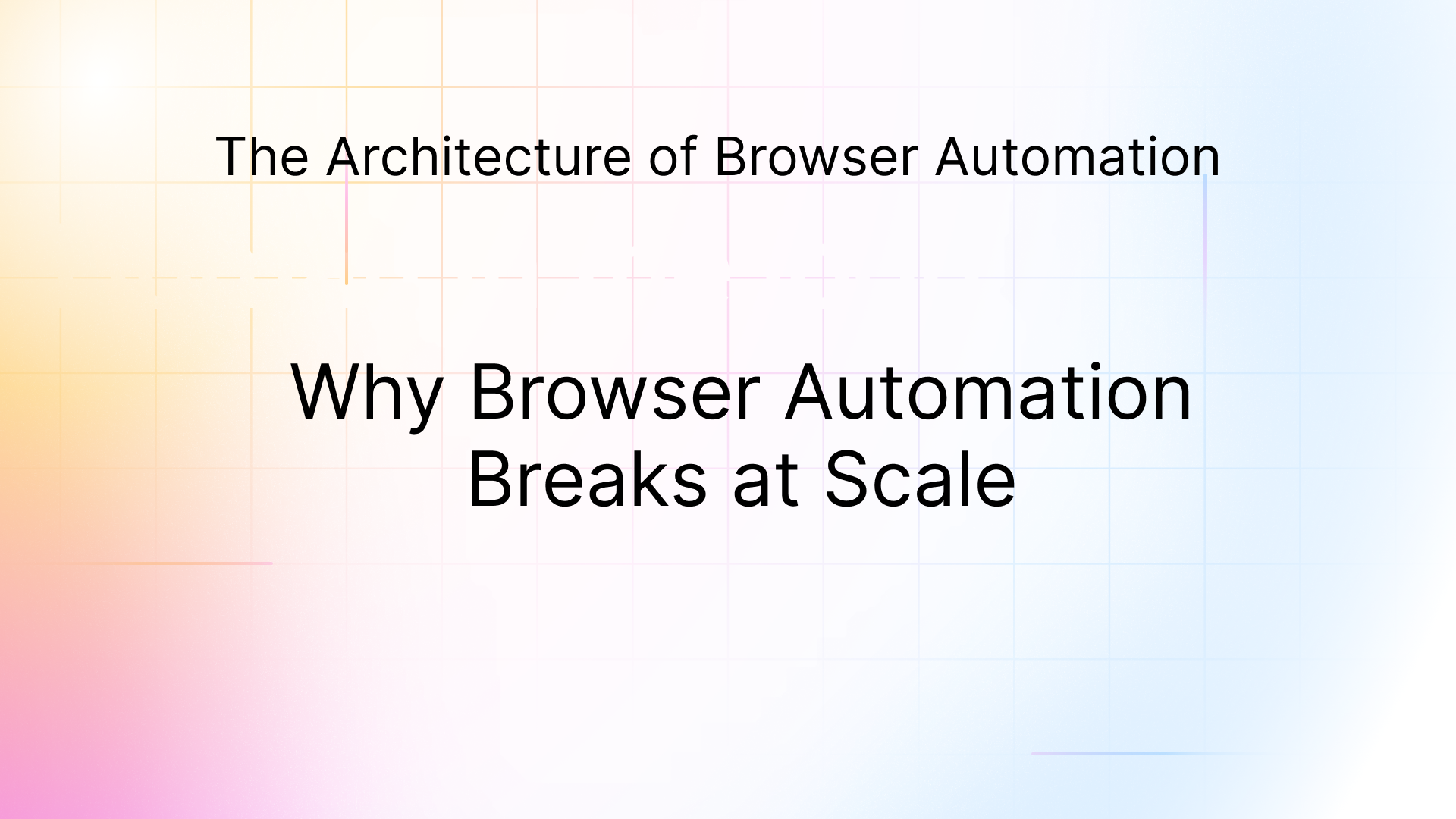 The Architecture of Browser Automation

Why Browser Automation Breaks at Scale